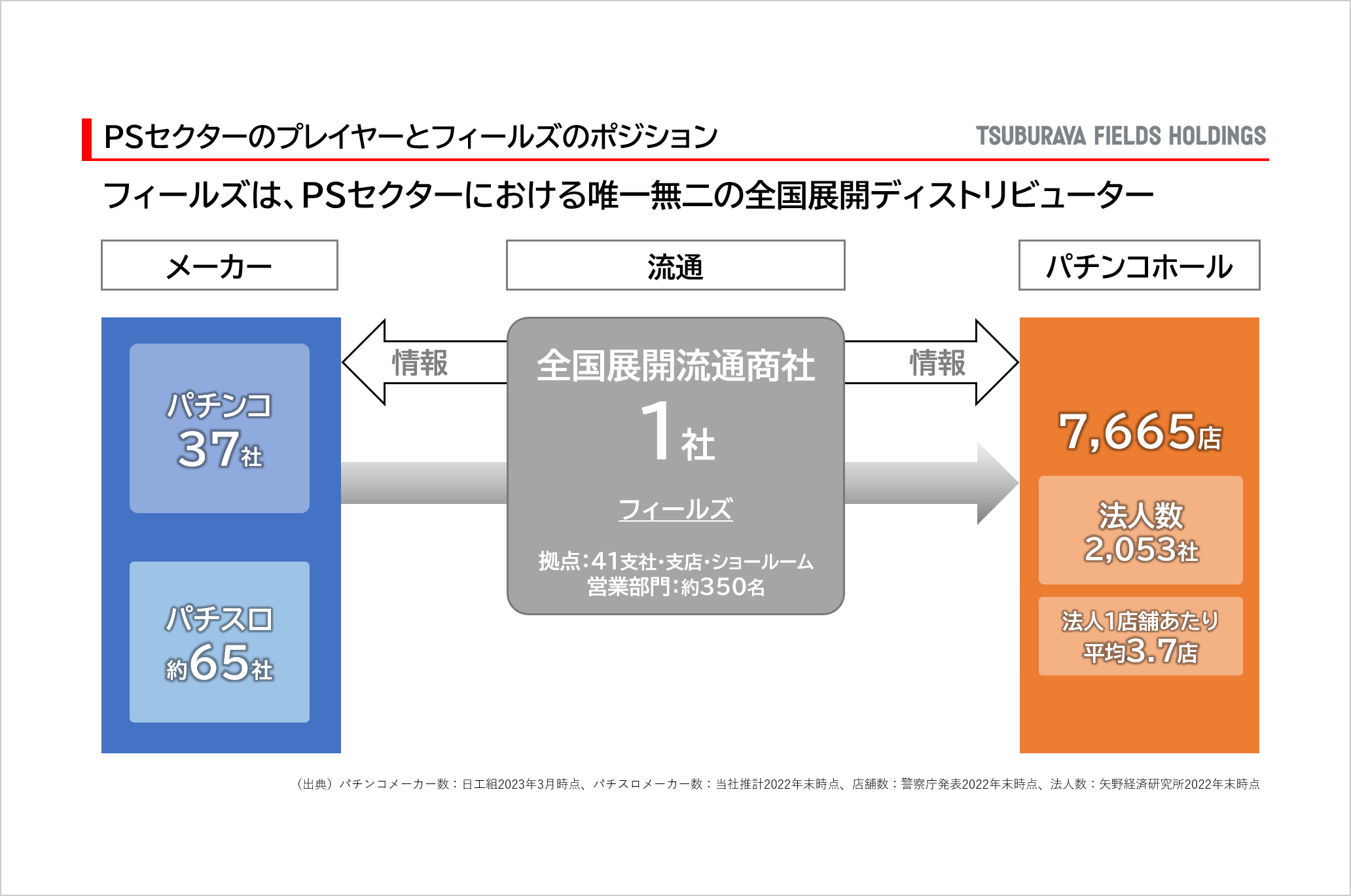 PSセクターのプレイヤーとフィールズのポジション

TSUBURAYA FIELDS HOLDINGS

フィールズは、PSセクターにおける唯一無二の全国展開ディストリビューター

メーカー

流通

パチンコホール

パチンコ
37社

パチスロ
約65社

情報

全国展開流通商社
1社

フィールズ

拠点:41支社・支店・ショールーム
営業部門:約350名

情報

7,665店

法人数
2,053社

法人1店舗あたり
平均3.7店

（出典）パチンコメーカー数：日工組2023年3月時点、パチスロメーカー数：当社推計2022年末時点、店舗数：警察庁発表2022年末時点、法人数：矢野経済研究所2022年末時点